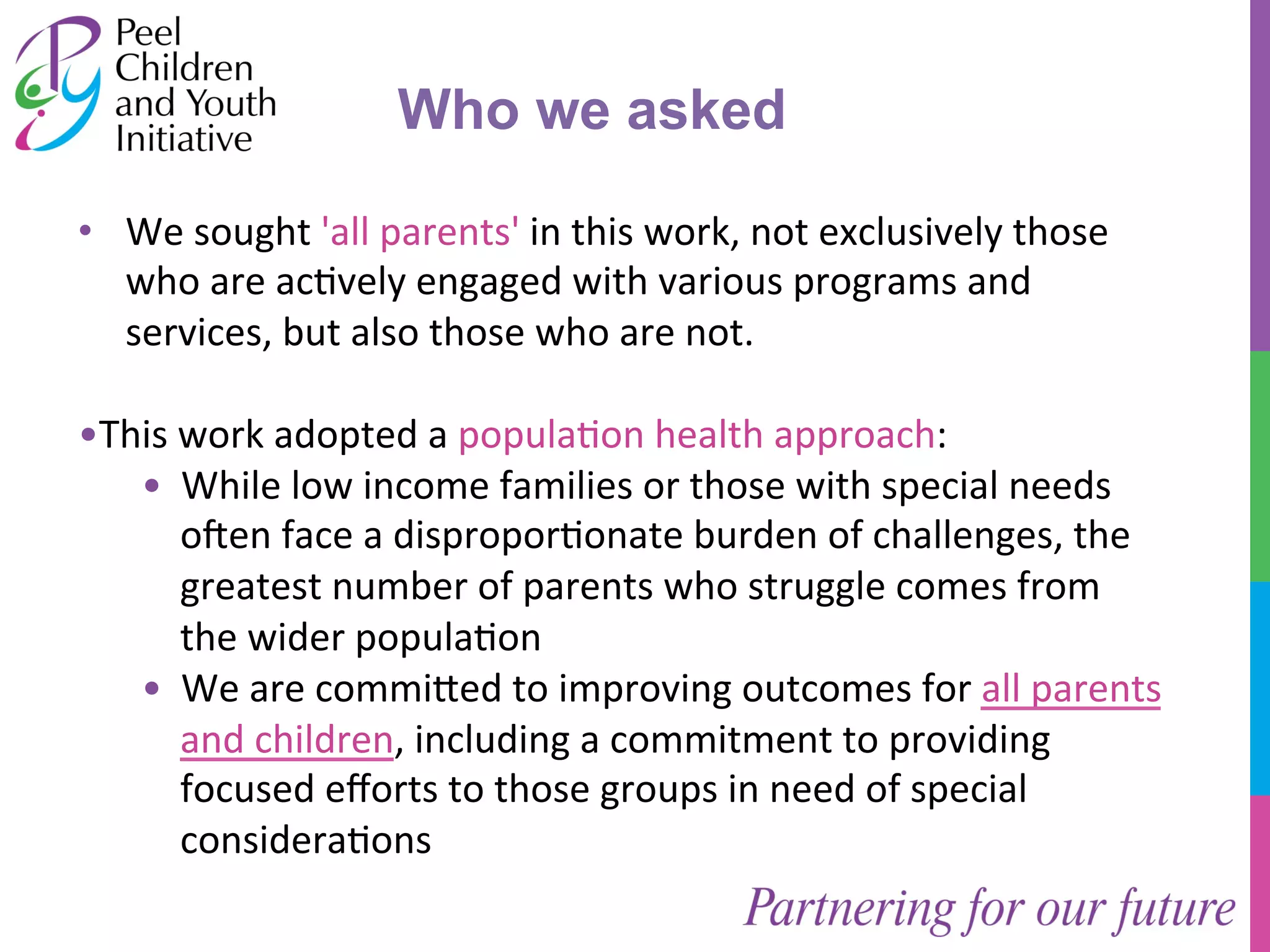 Peel Children and Youth Initiative

Who we asked

• We sought 'all parents' in this work, not exclusively those who are actively engaged with various programs and services, but also those who are not.

•This work adopted a population health approach:
• While low income families or those with special needs often face a disproportionate burden of challenges, the greatest number of parents who struggle comes from the wider population
• We are committed to improving outcomes for all parents and children, including a commitment to providing focused efforts to those groups in need of special considerations

Partnering for our future